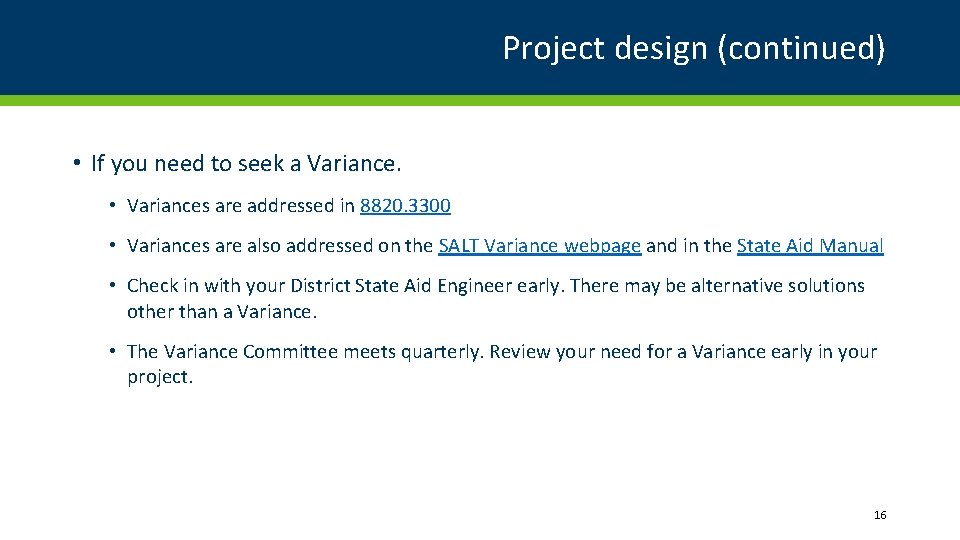 Project design (continued)

• If you need to seek a Variance.

• Variances are addressed in 8820.3300

• Variances are also addressed on the SALT Variance webpage and in the State Aid Manual

• Check in with your District State Aid Engineer early. There may be alternative solutions other than a Variance.

• The Variance Committee meets quarterly. Review your need for a Variance early in your project.

16